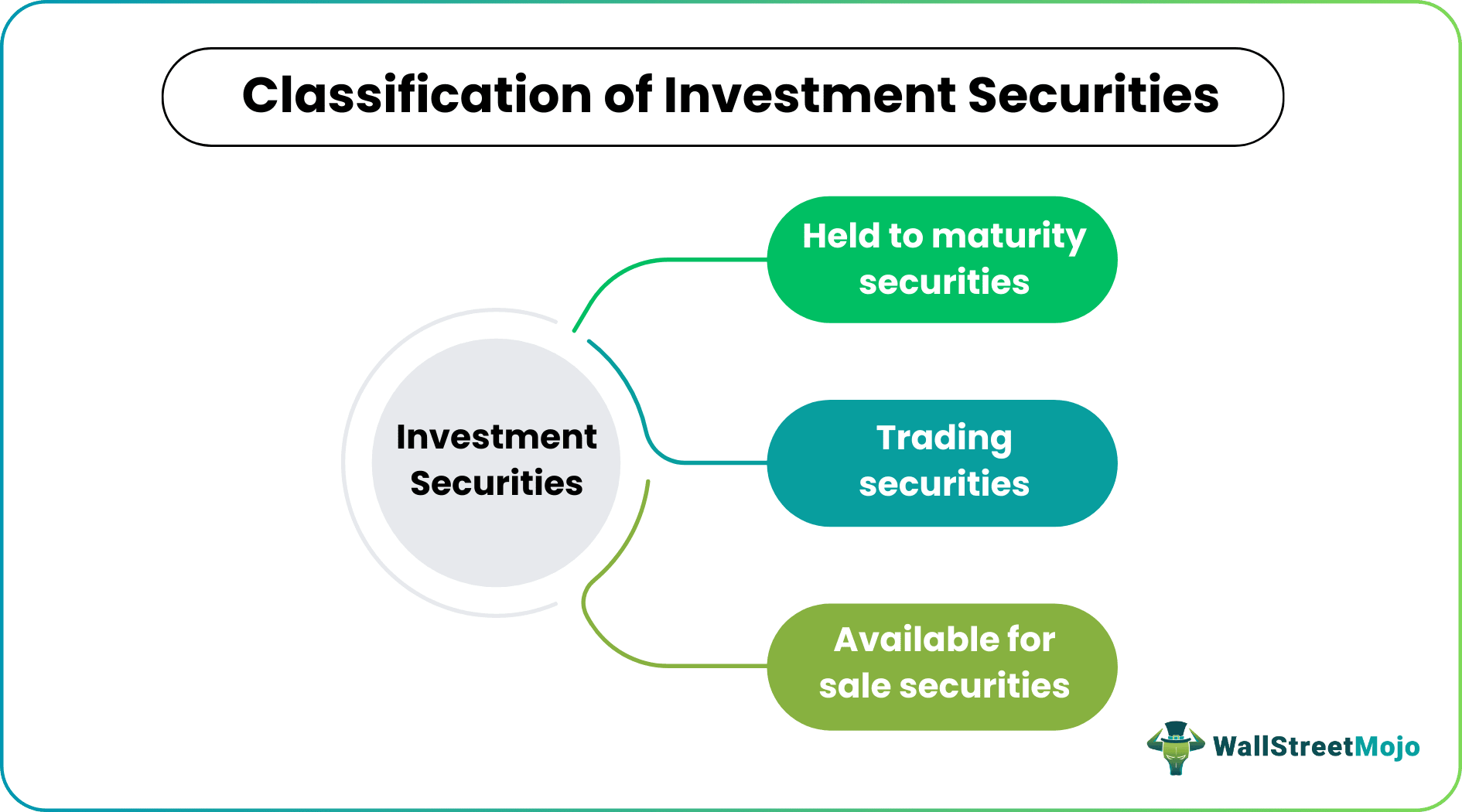 Classification of Investment Securities

Investment Securities

Held to maturity securities

Trading securities

Available for sale securities

WallStreetMojo